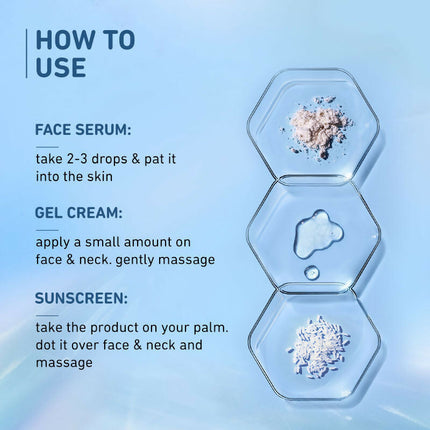 HOW TO USE

FACE SERUM:

take 2-3 drops & pat it into the skin

GEL CREAM:

apply a small amount on face & neck. gently massage

SUNSCREEN:

take the product on your palm. dot it over face & neck and massage